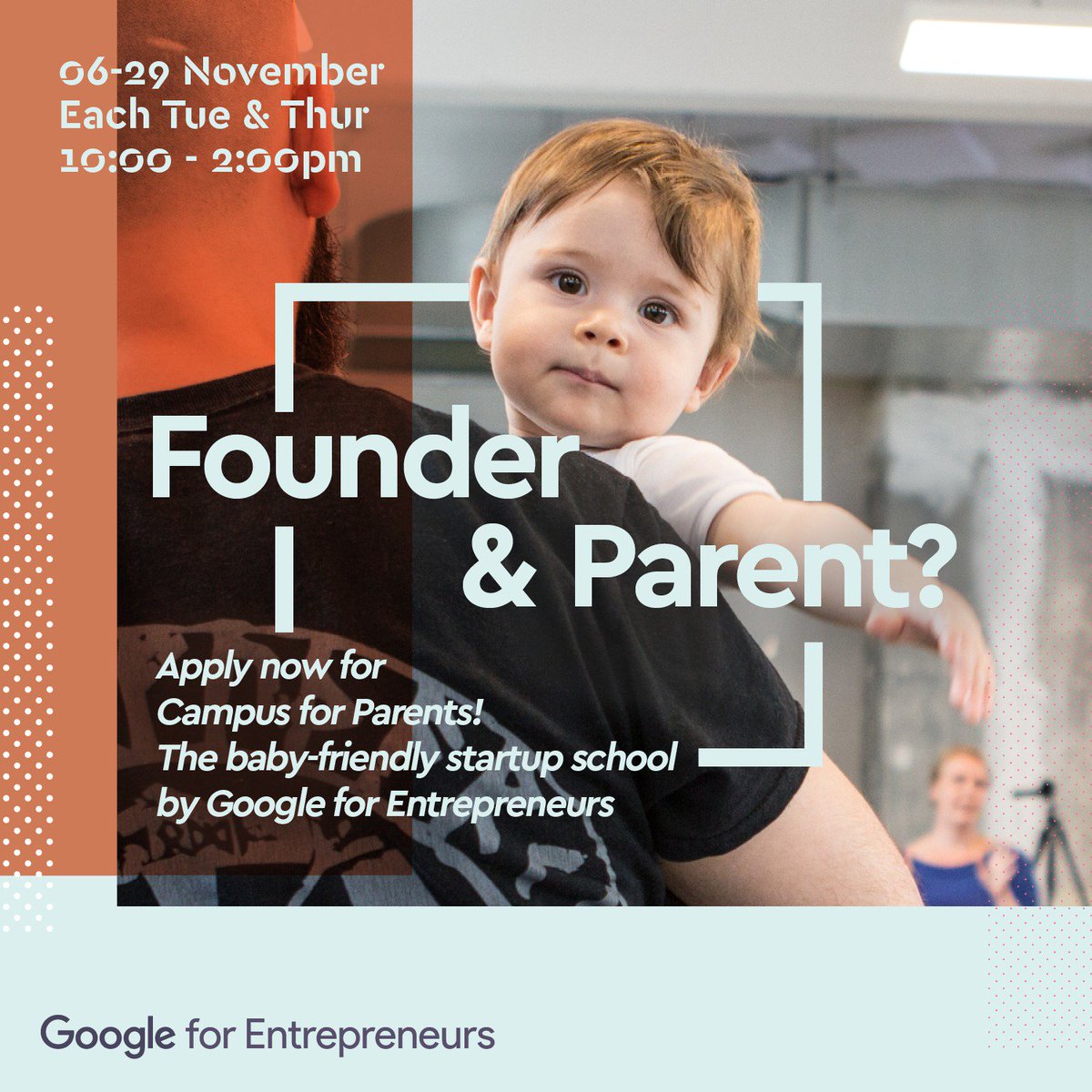 06-29 November
Each Tue & Thur
10:00 - 2:00pm

Founder & Parent?

Apply now for Campus for Parents! The baby-friendly startup school by Google for Entrepreneurs

Google for Entrepreneurs